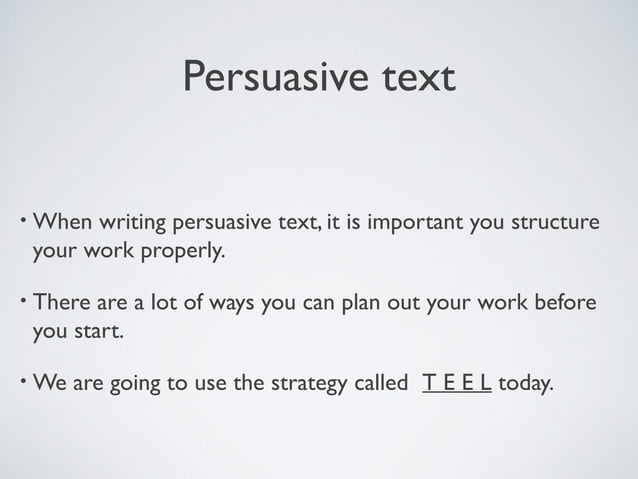 Persuasive text

• When writing persuasive text, it is important you structure your work properly.

• There are a lot of ways you can plan out your work before you start.

• We are going to use the strategy called T E E L today.